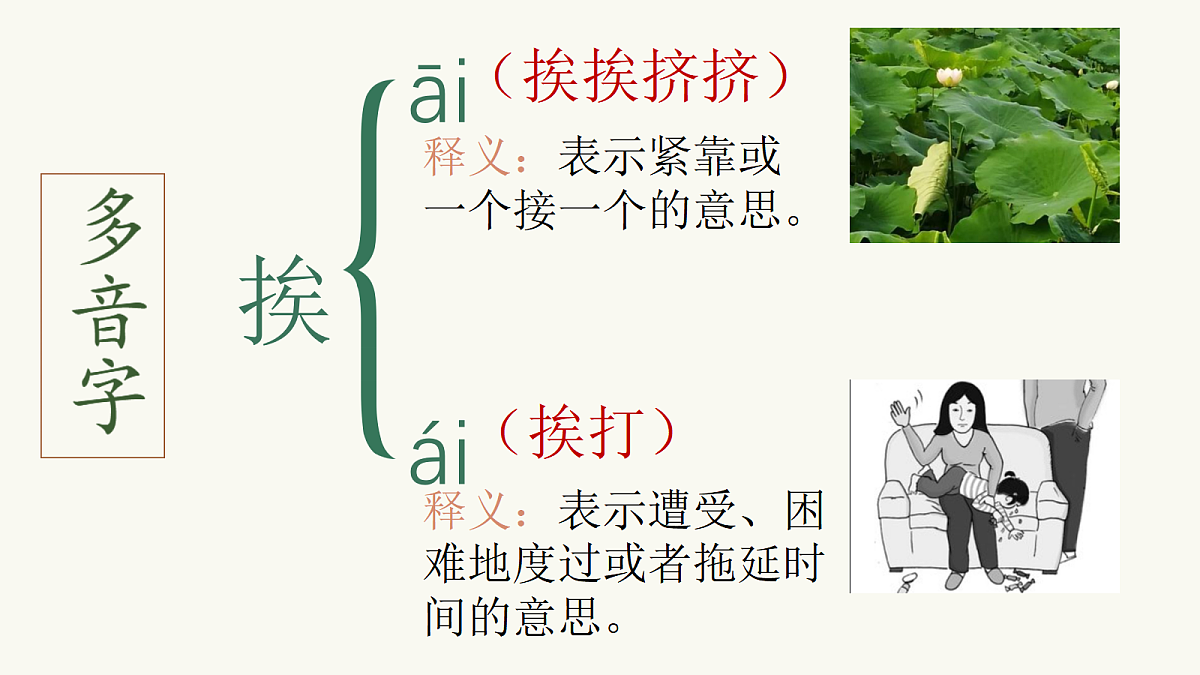 多音字

挨

āi（挨挨挤挤）

释义：表示紧靠或一个接一个的意思。

ái（挨打）

释义：表示遭受、困难地度过或者拖延时间的意思。